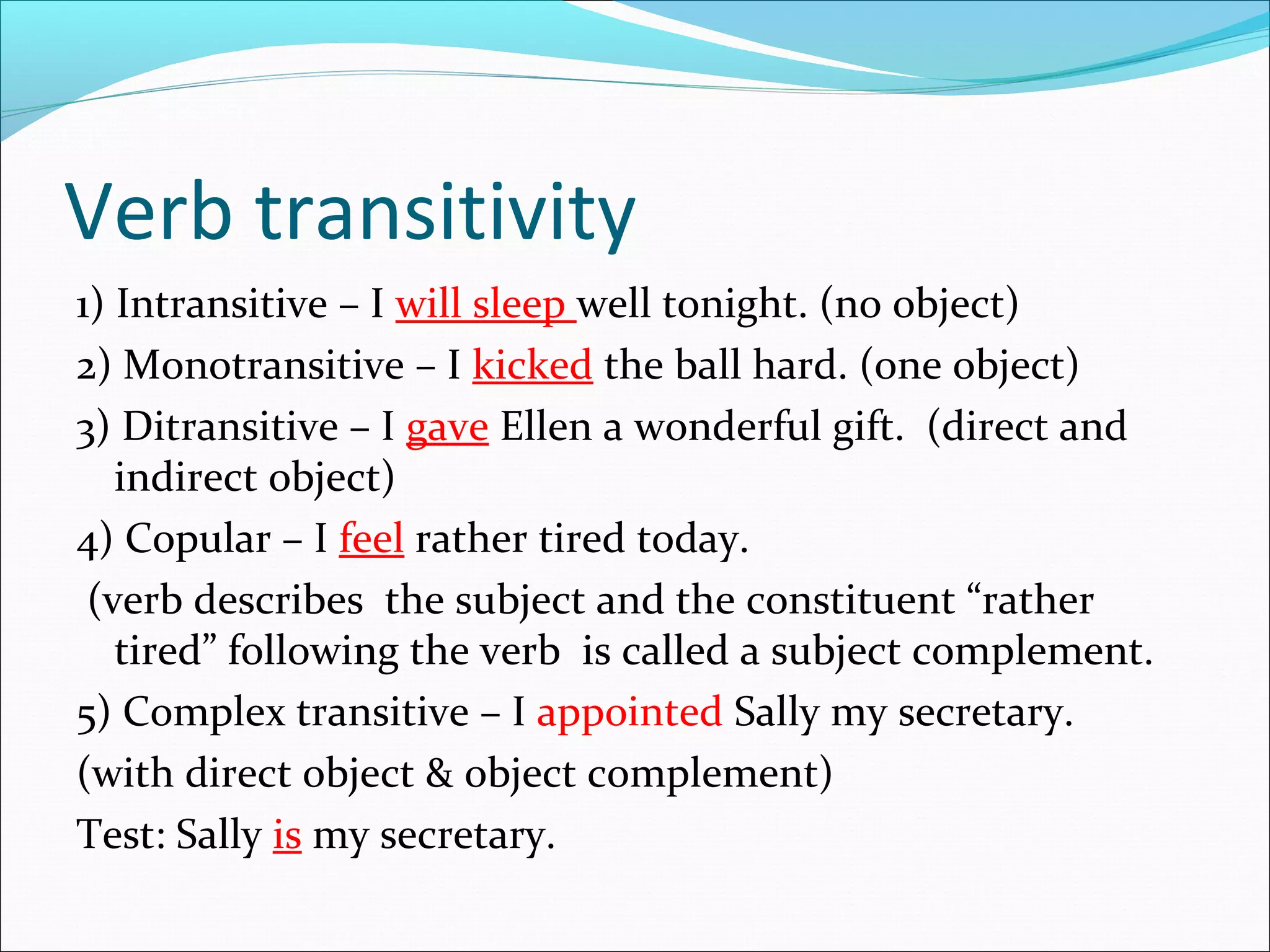 Verb transitivity

1) Intransitive – I will sleep well tonight. (no object)

2) Monotransitive – I kicked the ball hard. (one object)

3) Ditransitive – I gave Ellen a wonderful gift.  (direct and indirect object)

4) Copular – I feel rather tired today.

(verb describes  the subject and the constituent “rather tired” following the verb  is called a subject complement.

5) Complex transitive – I appointed Sally my secretary.

(with direct object & object complement)

Test: Sally is my secretary.